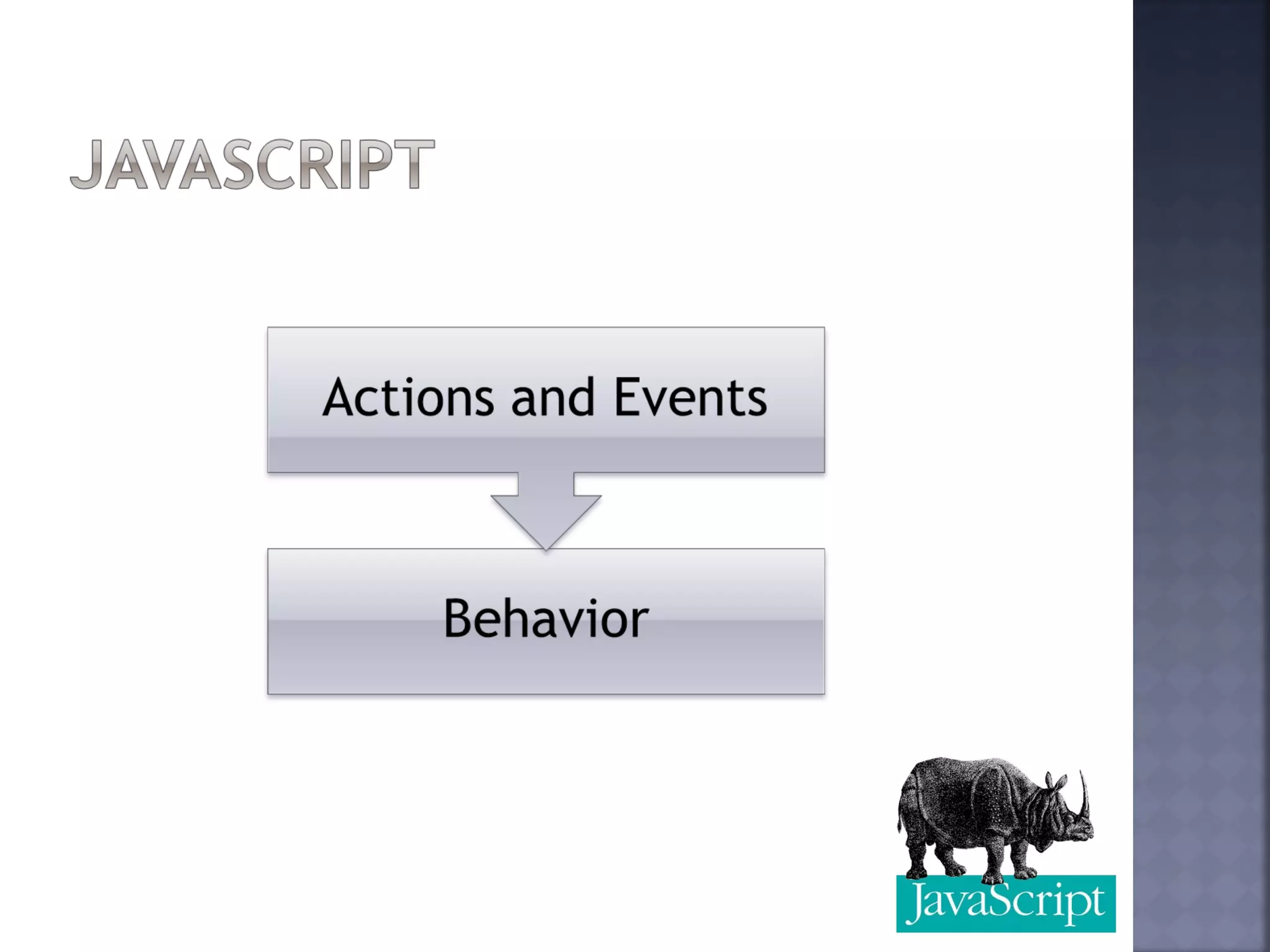 JAVASCRIPT

Actions and Events

Behavior

JavaScript